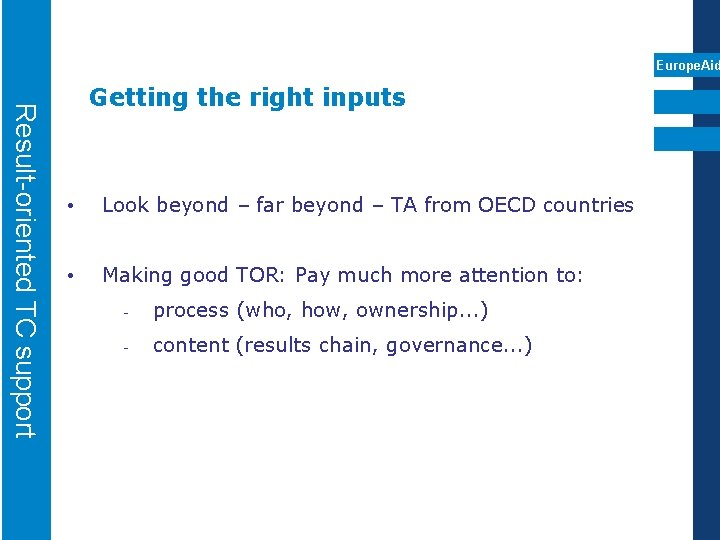 Result-oriented TC support

EuropeAid

Getting the right inputs

• Look beyond – far beyond – TA from OECD countries

• Making good TOR: Pay much more attention to:
- process (who, how, ownership...)
- content (results chain, governance...)